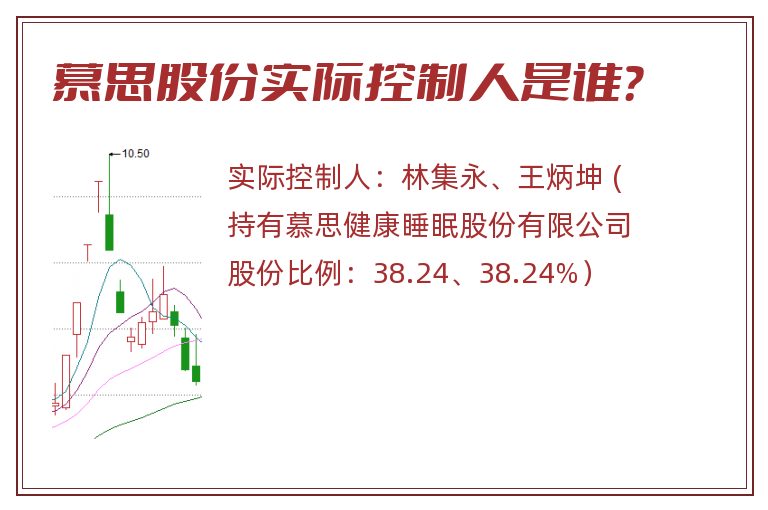 慕思股份实际控制人是谁?

10.50

实际控制人：林集永、王炳坤（持有慕思健康睡眠股份有限公司股份比例：38.24、38.24%）